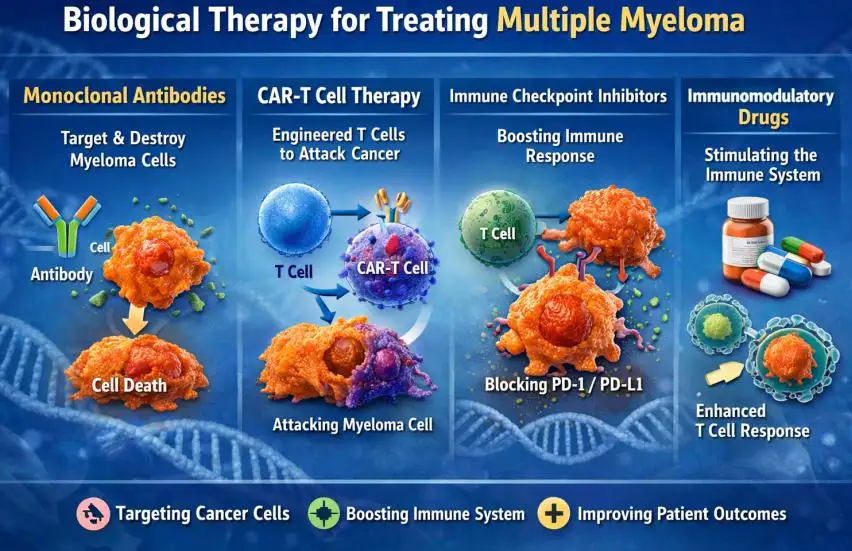 Biological Therapy for Treating Multiple Myeloma

Monoclonal Antibodies

Target & Destroy Myeloma Cells

Antibody

Cell

Cell Death

CAR-T Cell Therapy

Engineered T Cells to Attack Cancer

T Cell

CAR-T Cell

Attacking Myeloma Cell

Immune Checkpoint Inhibitors

Boosting Immune Response

T Cell

Blocking PD-1 / PD-L1

Immunomodulatory Drugs

Stimulating the Immune System

Enhanced T Cell Response

Targeting Cancer Cells

Boosting Immune System

Improving Patient Outcomes